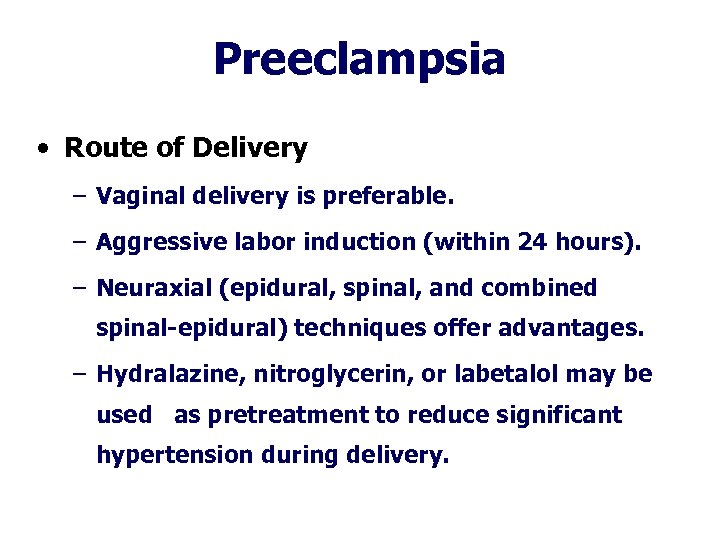 Preeclampsia

• Route of Delivery

– Vaginal delivery is preferable.

– Aggressive labor induction (within 24 hours).

– Neuraxial (epidural, spinal, and combined spinal-epidural) techniques offer advantages.

– Hydralazine, nitroglycerin, or labetalol may be used as pretreatment to reduce significant hypertension during delivery.